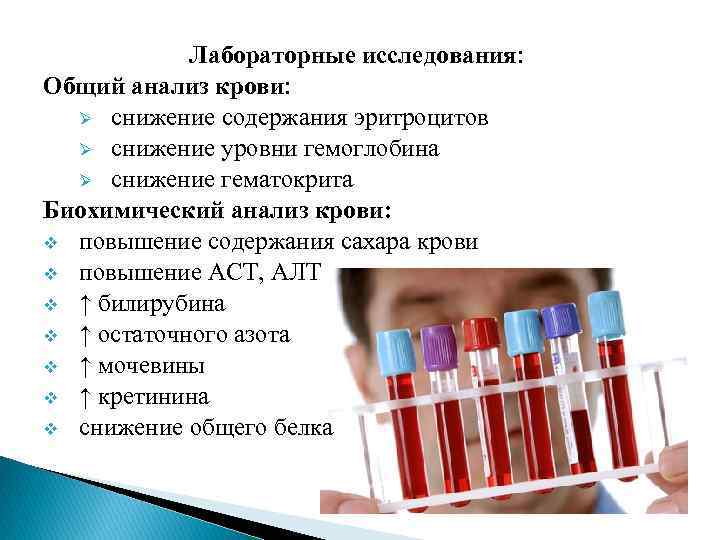 Лабораторные исследования:
Общий анализ крови:

➢ снижение содержания эритроцитов
➢ снижение уровни гемоглобина
➢ снижение гематокрита

Биохимический анализ крови:

❖ повышение содержания сахара крови
❖ повышение АСТ, АЛТ
❖ ↑ билирубина
❖ ↑ остаточного азота
❖ ↑ мочевины
❖ ↑ кретинина
❖ снижение общего белка